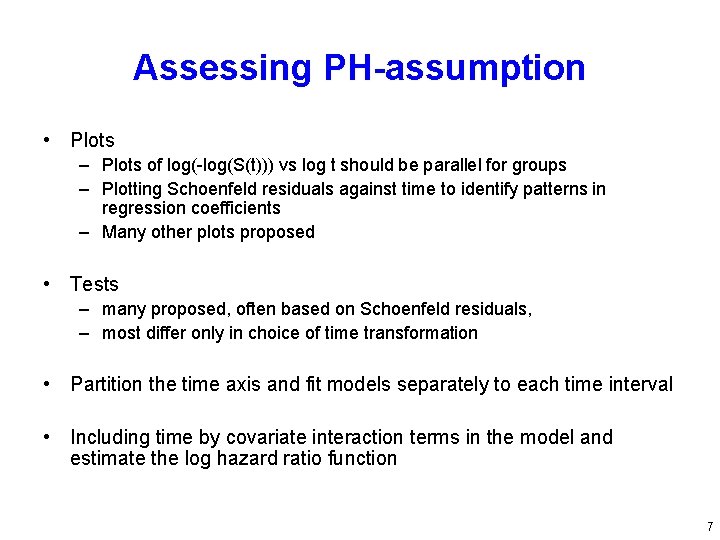 Assessing PH-assumption

• Plots
– Plots of log(-log(S(t))) vs log t should be parallel for groups
– Plotting Schoenfeld residuals against time to identify patterns in regression coefficients
– Many other plots proposed

• Tests
– many proposed, often based on Schoenfeld residuals,
– most differ only in choice of time transformation

• Partition the time axis and fit models separately to each time interval

• Including time by covariate interaction terms in the model and estimate the log hazard ratio function

7